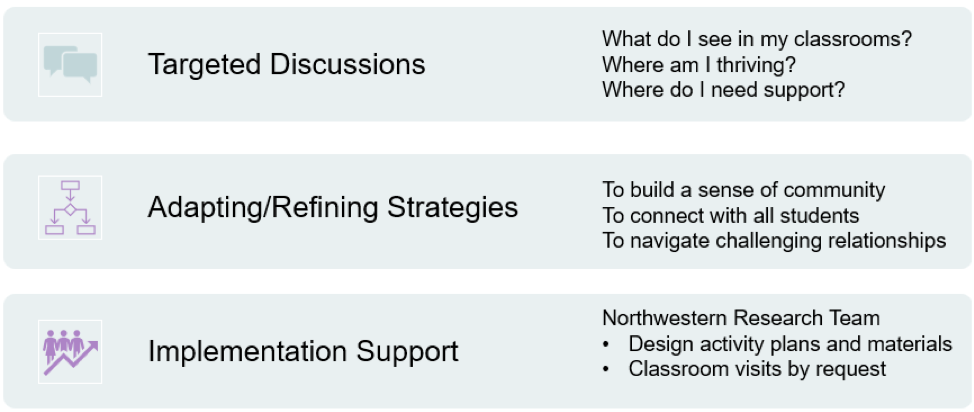 Targeted Discussions

What do I see in my classrooms?
Where am I thriving?
Where do I need support?

Adapting/Refining Strategies

To build a sense of community
To connect with all students
To navigate challenging relationships

Implementation Support

Northwestern Research Team
• Design activity plans and materials
• Classroom visits by request